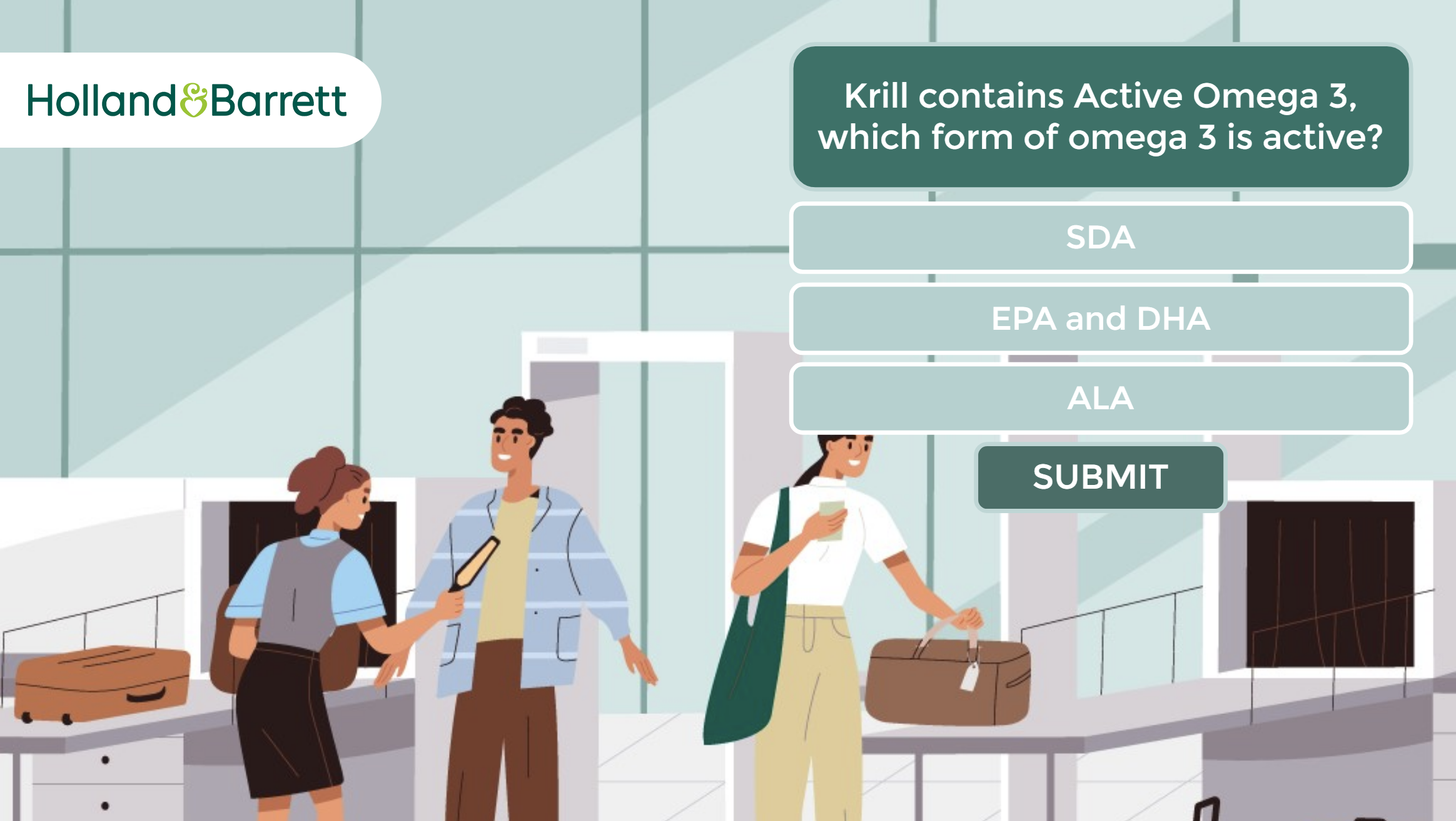 Holland&Barrett

Krill contains Active Omega 3, which form of omega 3 is active?

SDA

EPA and DHA

ALA

SUBMIT